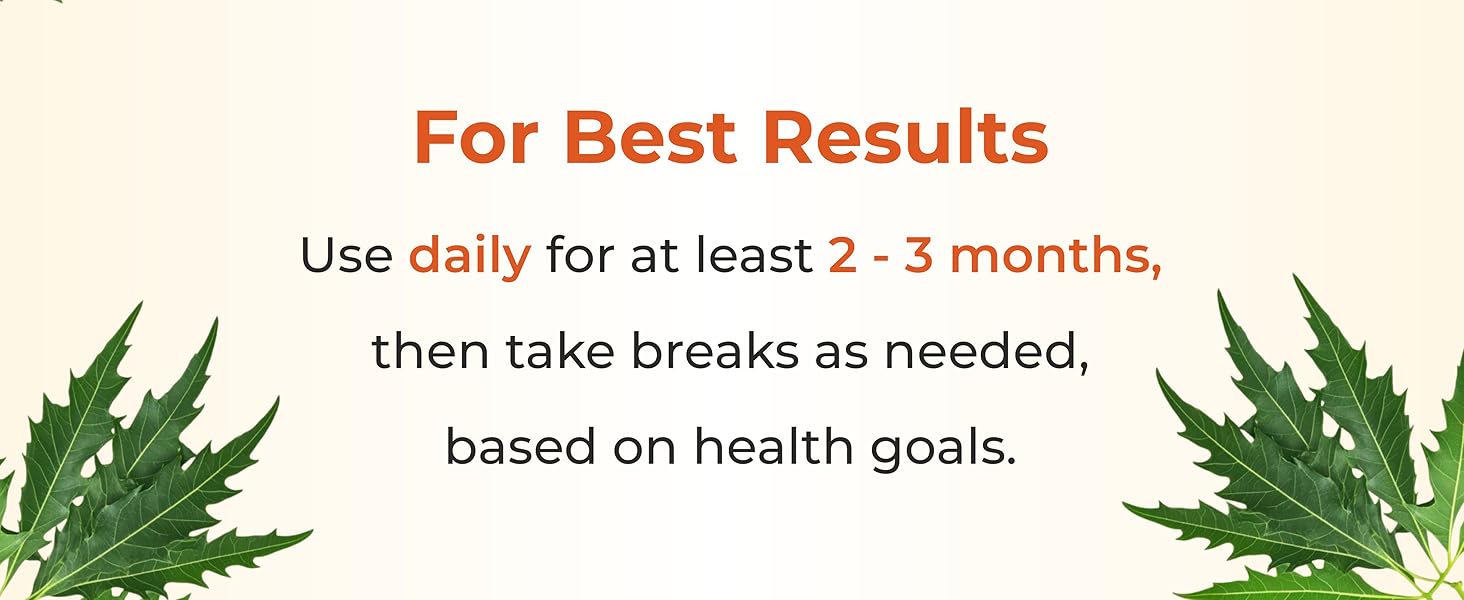 For Best Results

Use daily for at least 2 - 3 months, then take breaks as needed, based on health goals.